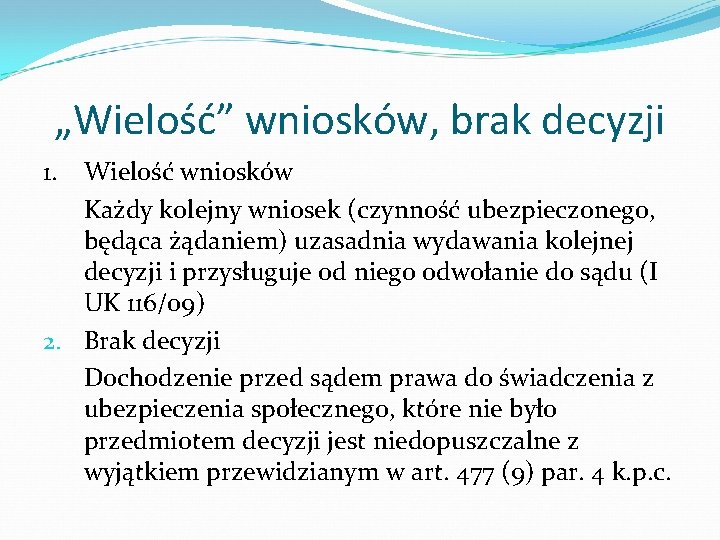 „Wielość” wniosków, brak decyzji

1. Wielość wniosków

Każdy kolejny wniosek (czynność ubezpieczonego, będąca żądaniem) uzasadnia wydawania kolejnej decyzji i przysługuje od niego odwołanie do sądu (I UK 116/09)

2. Brak decyzji

Dochodzenie przed sądem prawa do świadczenia z ubezpieczenia społecznego, które nie było przedmiotem decyzji jest niedopuszczalne z wyjątkiem przewidzianym w art. 477 (9) par. 4 k.p.c.